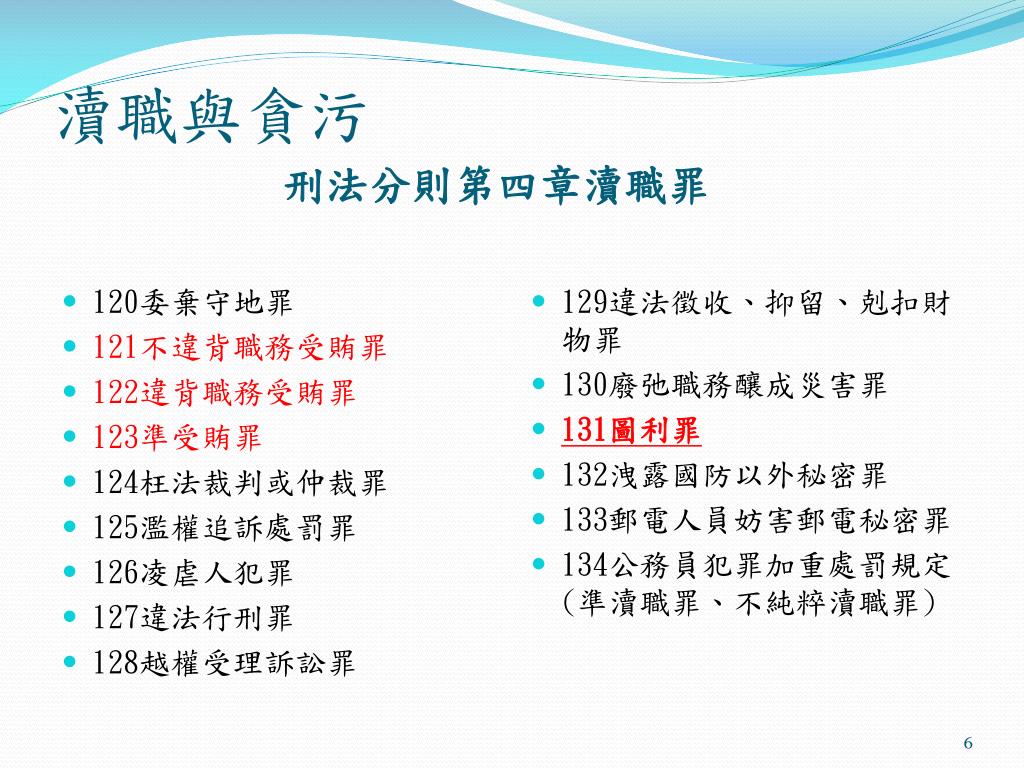 瀆職與貪污

刑法分則第四章瀆職罪

- 120委棄守地罪
- 121不違背職務受賄罪
- 122違背職務受賄罪
- 123準受賄罪
- 124枉法裁判或仲裁罪
- 125濫權追訴處罰罪
- 126凌虐人犯罪
- 127違法行刑罪
- 128越權受理訴訟罪

- 129違法徵收、抑留、剋扣財物罪
- 130廢弛職務釀成災害罪
- 131圖利罪
- 132洩露國防以外秘密罪
- 133郵電人員妨害郵電秘密罪
- 134公務員犯罪加重處罰規定（準瀆職罪、不純粹瀆職罪）

6